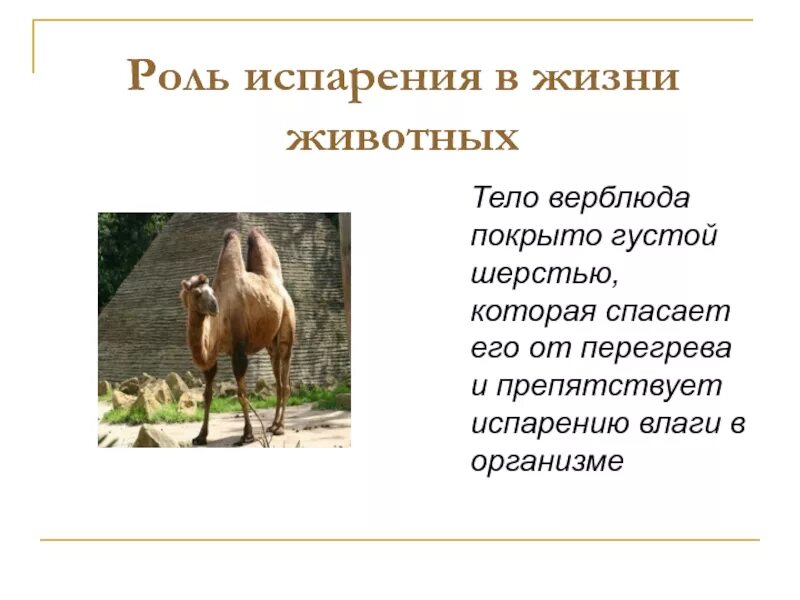 Роль испарения в жизни животных

Тело верблюда покрыто густой шерстью, которая спасает его от перегрева и препятствует испарению влаги в организме